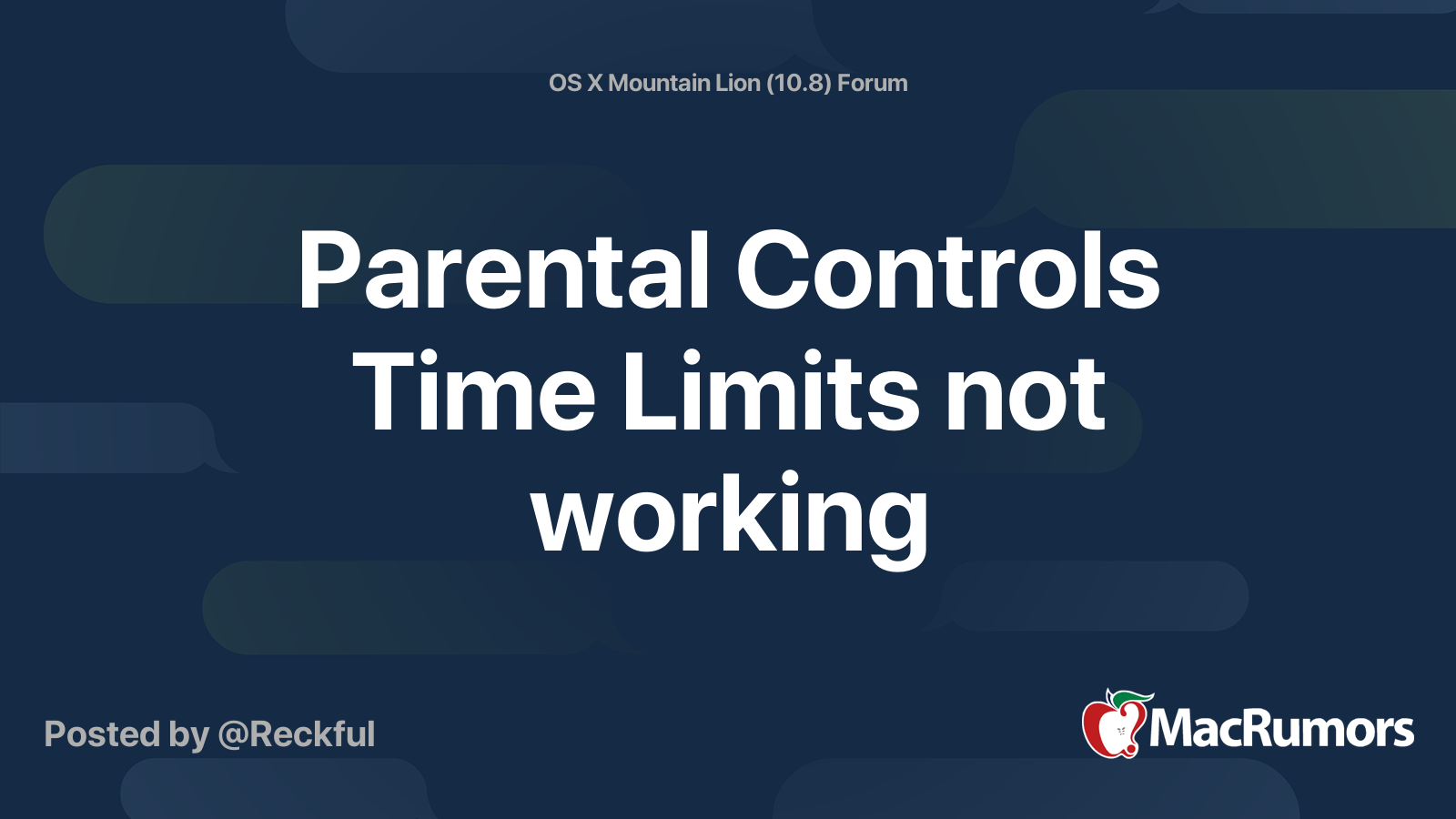 OS X Mountain Lion (10.8) Forum

Parental Controls Time Limits not working

Posted by @Reckful

MacRumors